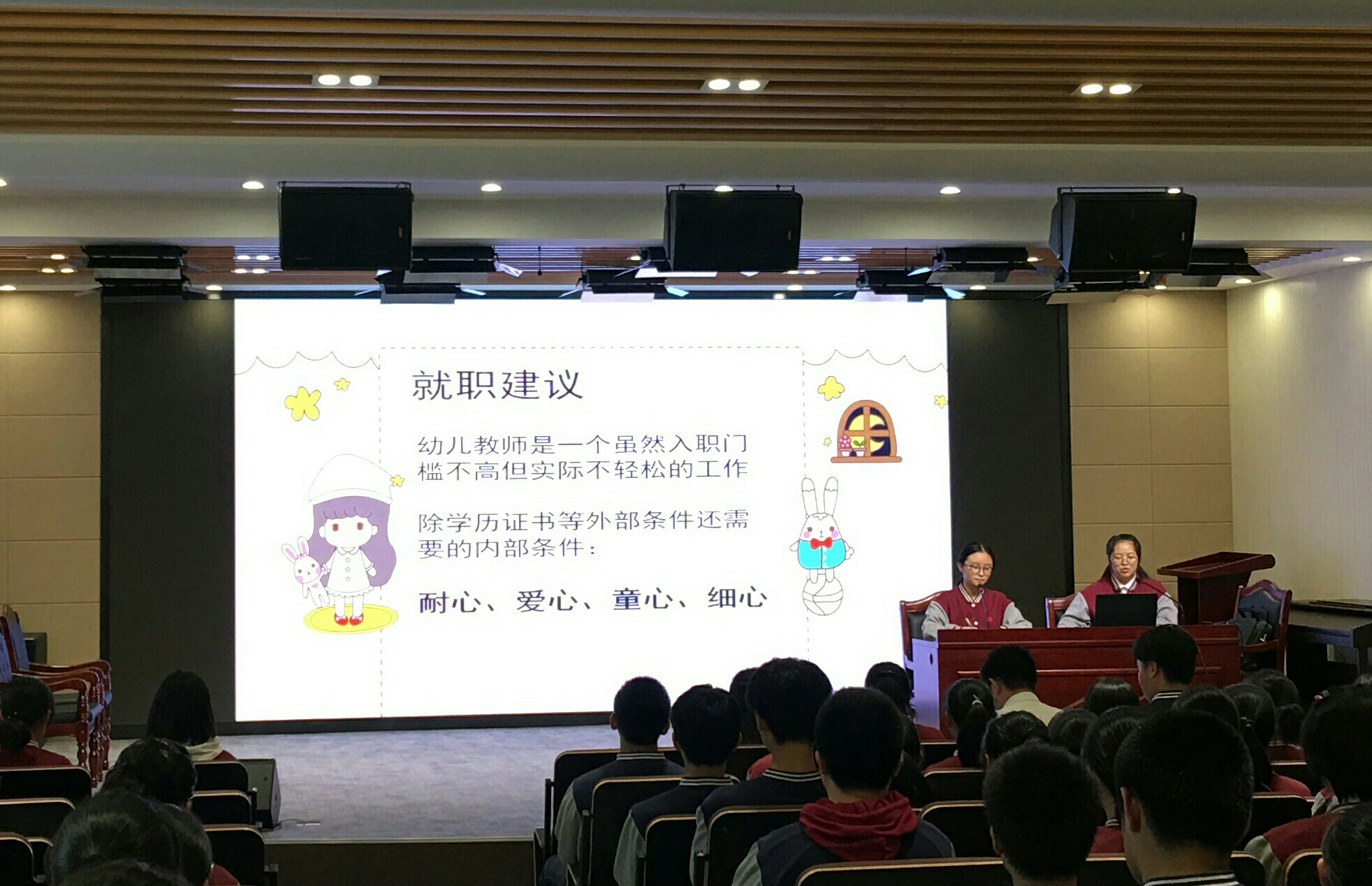 就职建议

幼儿教师是一个虽然入职门槛不高但实际不轻松的工作

除学历证书等外部条件还需要的内部条件：

耐心、爱心、童心、细心